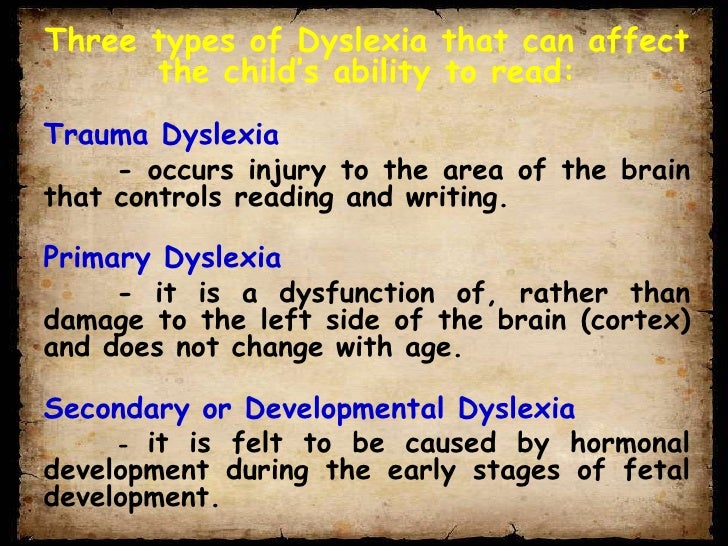 Three types of Dyslexia that can affect the child's ability to read:

Trauma Dyslexia

- occurs injury to the area of the brain that controls reading and writing.

Primary Dyslexia

- it is a dysfunction of, rather than damage to the left side of the brain (cortex) and does not change with age.

Secondary or Developmental Dyslexia

- it is felt to be caused by hormonal development during the early stages of fetal development.